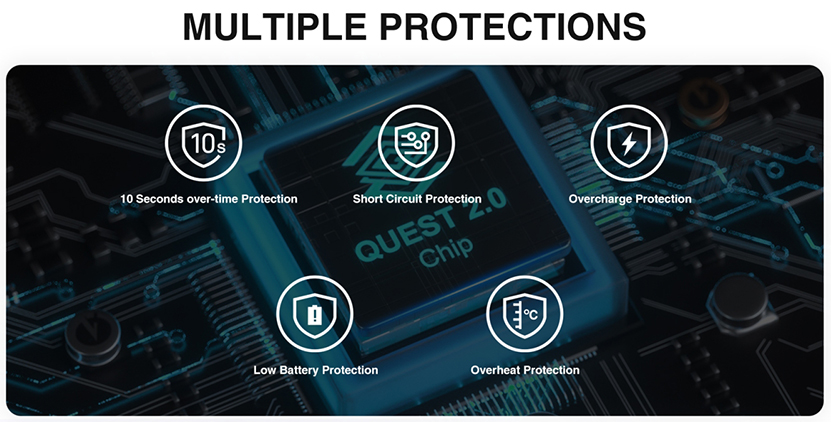 MULTIPLE PROTECTIONS

10s

10 Seconds over-time Protection

Short Circuit Protection

Overcharge Protection

QUEST 2.0
Chip

Low Battery Protection

°C

Overheat Protection